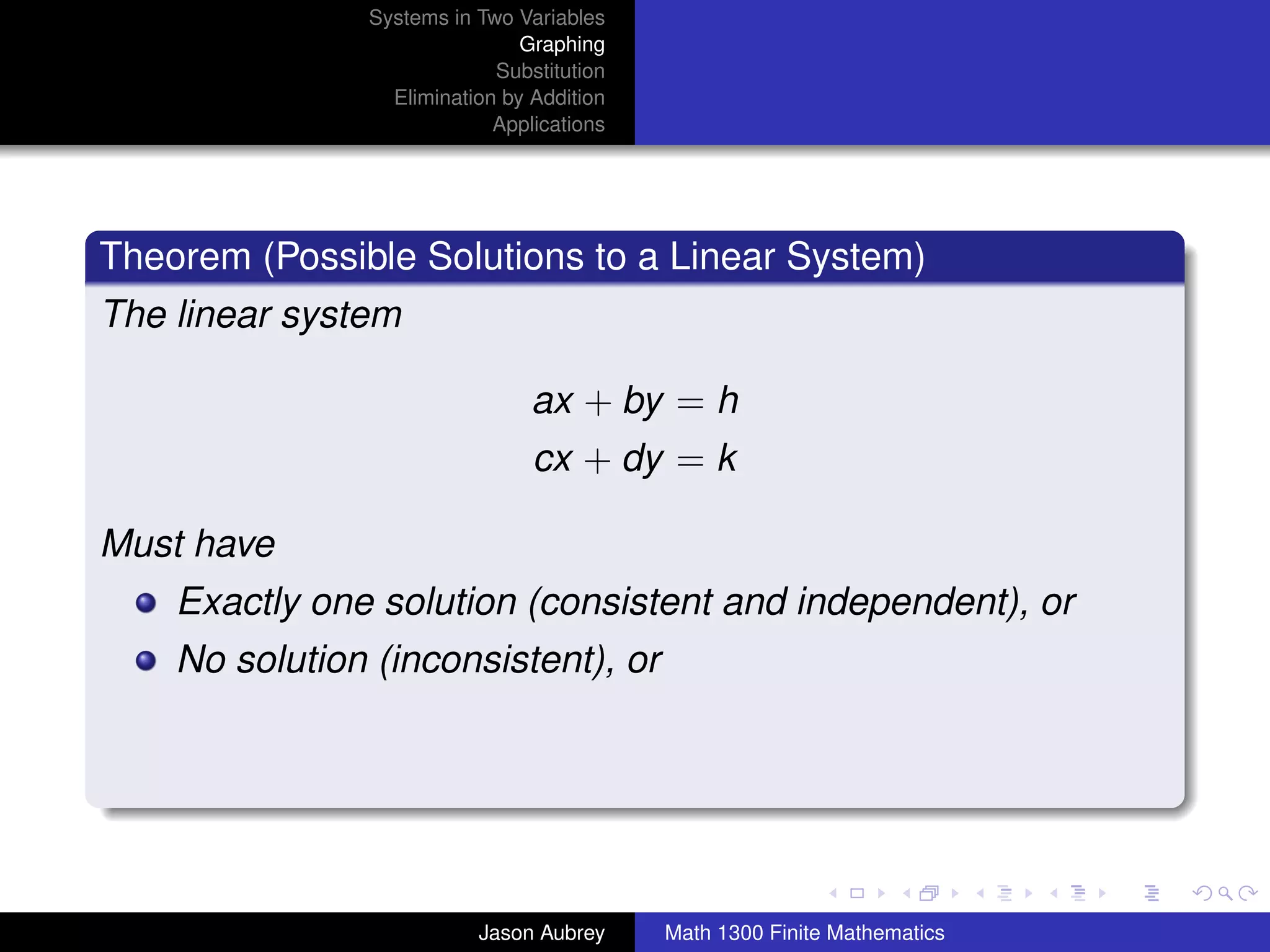 Systems in Two Variables
Graphing
Substitution
Elimination by Addition
Applications

Theorem (Possible Solutions to a Linear System)

The linear system

$ax + by = h$
$cx + dy = k$

Must have

- Exactly one solution (consistent and independent), or
- No solution (inconsistent), or

Jason Aubrey
Math 1300 Finite Mathematics